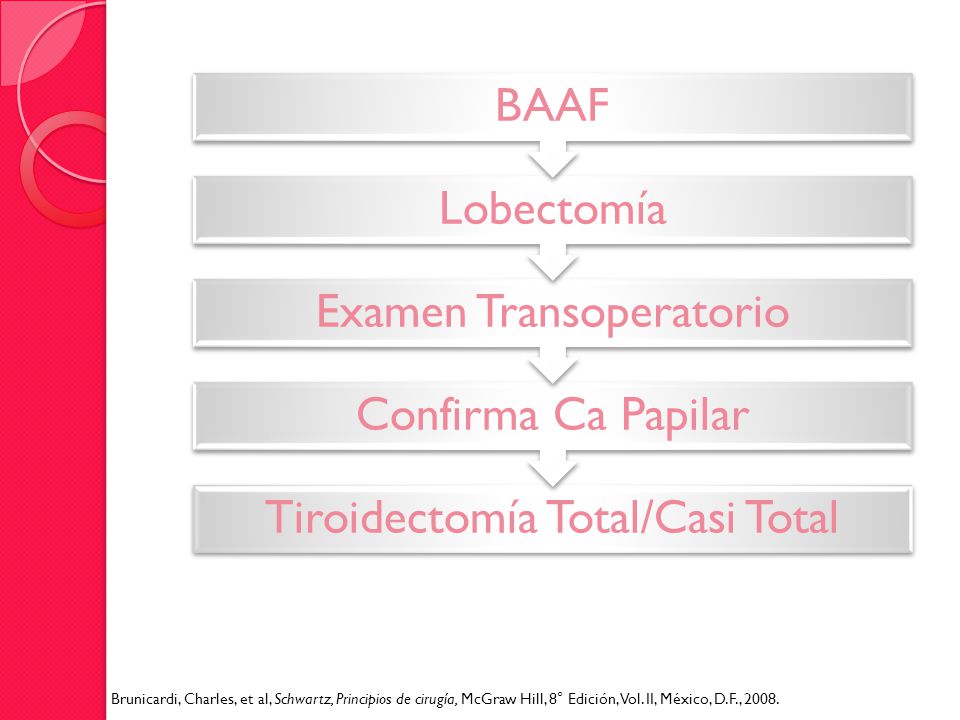 BAAF

Lobectomía

Examen Transoperatorio

Confirma Ca Papilar

Tiroidectomía Total/Casi Total

Brunicardi, Charles, et al, Schwartz, Principios de cirugía, McGraw Hill, 8° Edición, Vol. II, México, D.F., 2008.